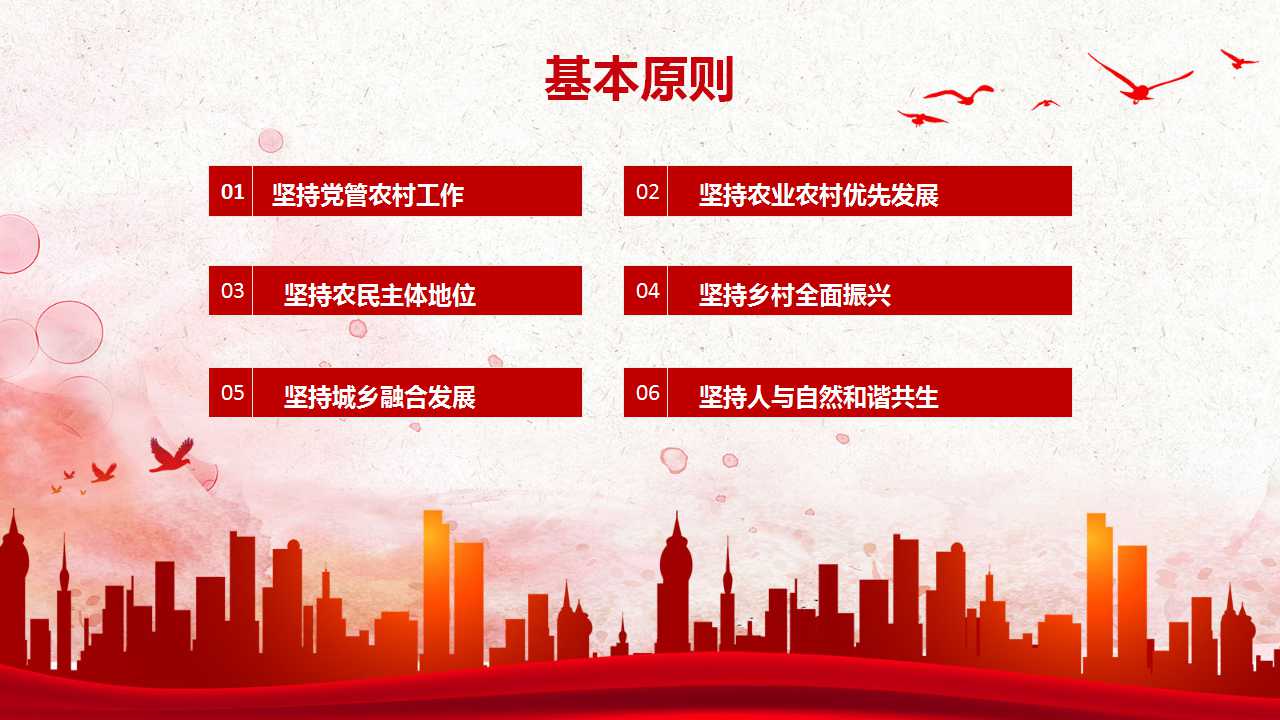 基本原则

01 坚持党管农村工作

02 坚持农业农村优先发展

03 坚持农民主体地位

04 坚持乡村全面振兴

05 坚持城乡融合发展

06 坚持人与自然和谐共生